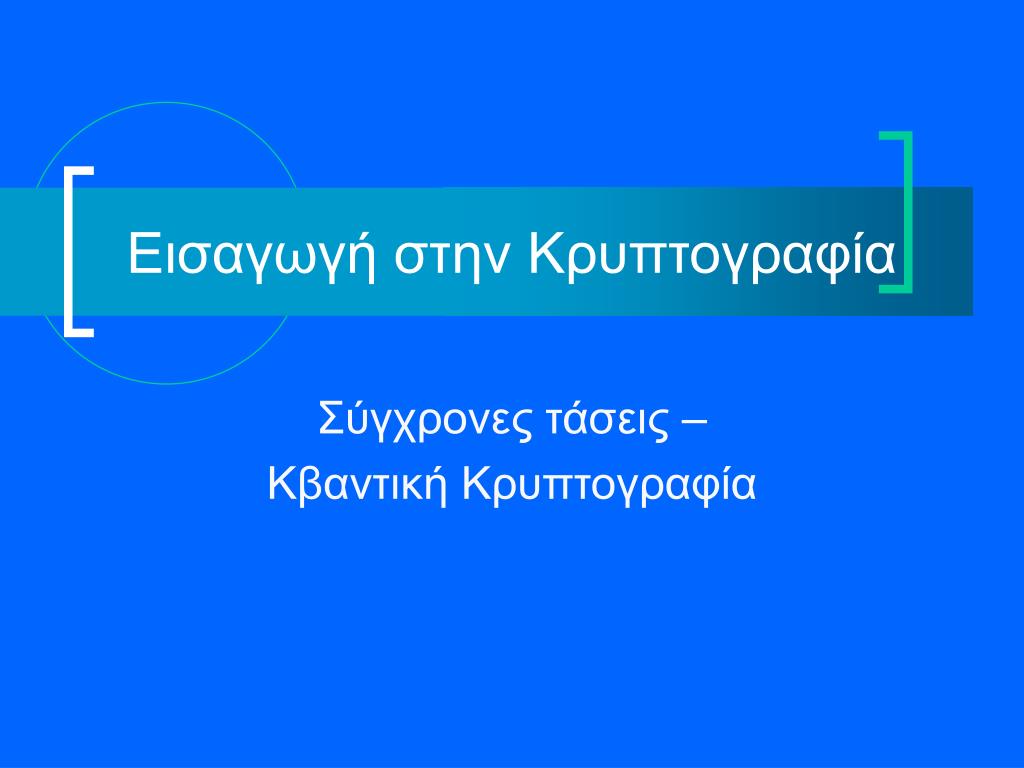 Εισαγωγή στην Κρυπτογραφία

Σύγχρονες τάσεις –
Κβαντική Κρυπτογραφία